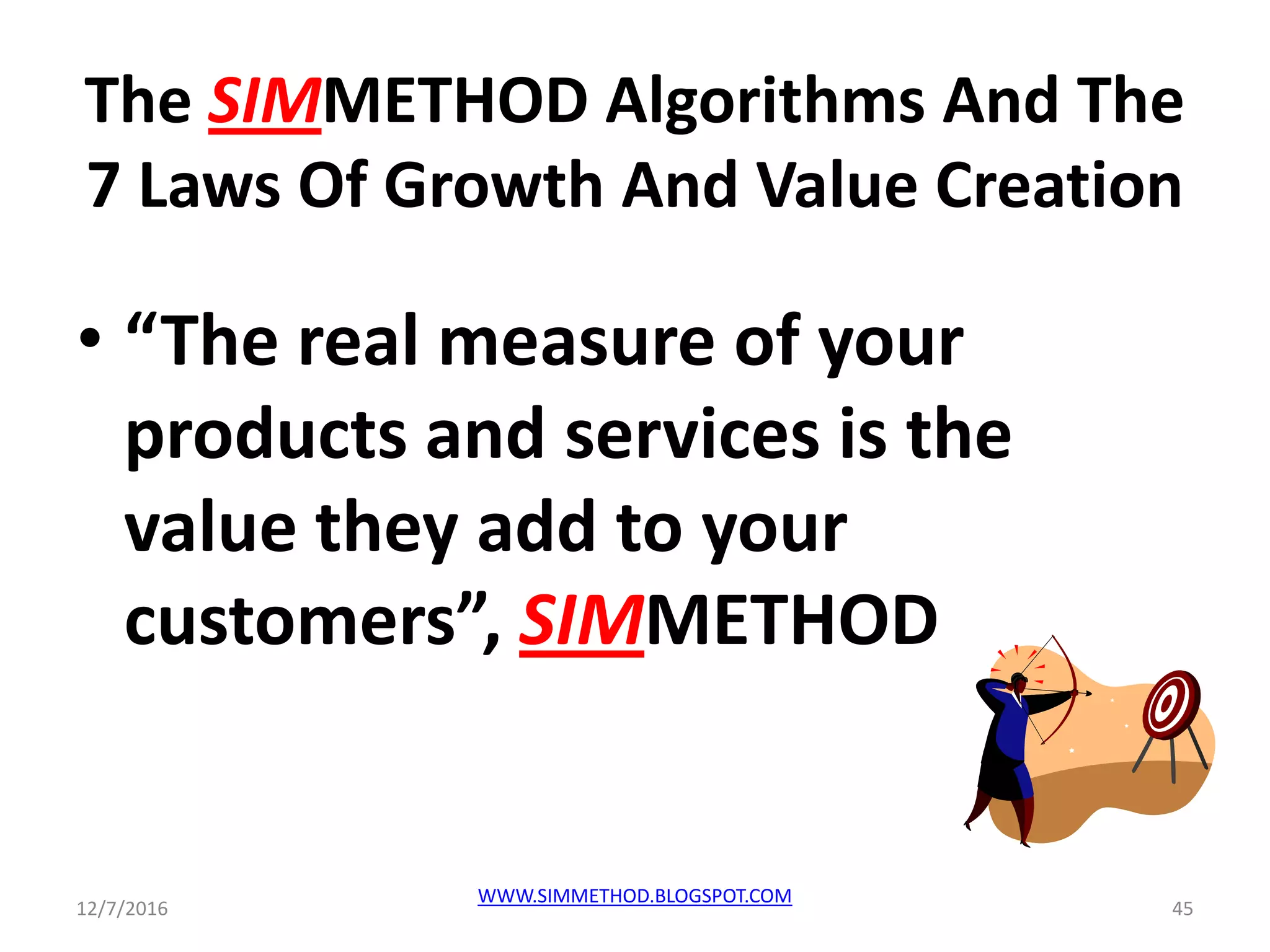 The SIMMETHOD Algorithms And The 7 Laws Of Growth And Value Creation

• “The real measure of your products and services is the value they add to your customers”, SIMMETHOD

12/7/2016

WWW.SIMMETHOD.BLOGSPOT.COM

45